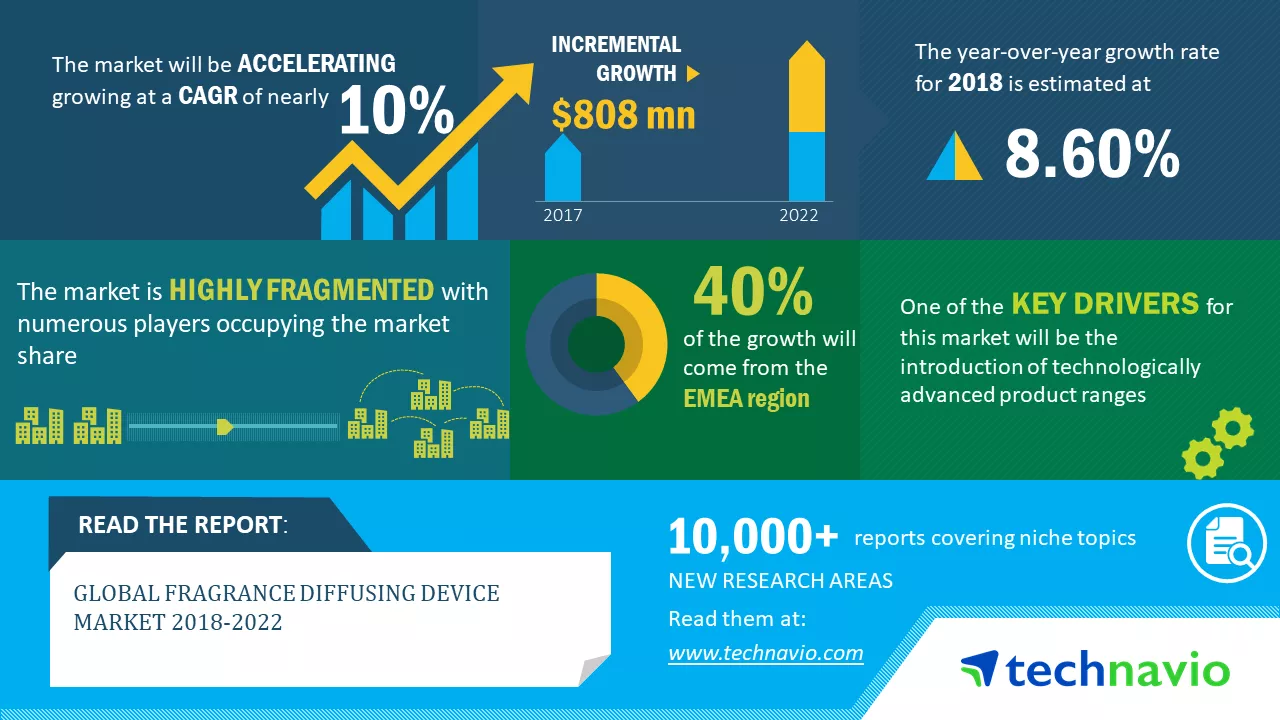 The market will be ACCELERATING growing at a CAGR of nearly 10%

INCREMENTAL GROWTH

$808 mn

2017

2022

The year-over-year growth rate for 2018 is estimated at

8.60%

The market is HIGHLY FRAGMENTED with numerous players occupying the market share

40%

of the growth will come from the EMEA region

One of the KEY DRIVERS for this market will be the introduction of technologically advanced product ranges

READ THE REPORT:

GLOBAL FRAGRANCE DIFFUSING DEVICE MARKET 2018-2022

10,000+ reports covering niche topics

NEW RESEARCH AREAS

Read them at:

www.technavio.com

technavio